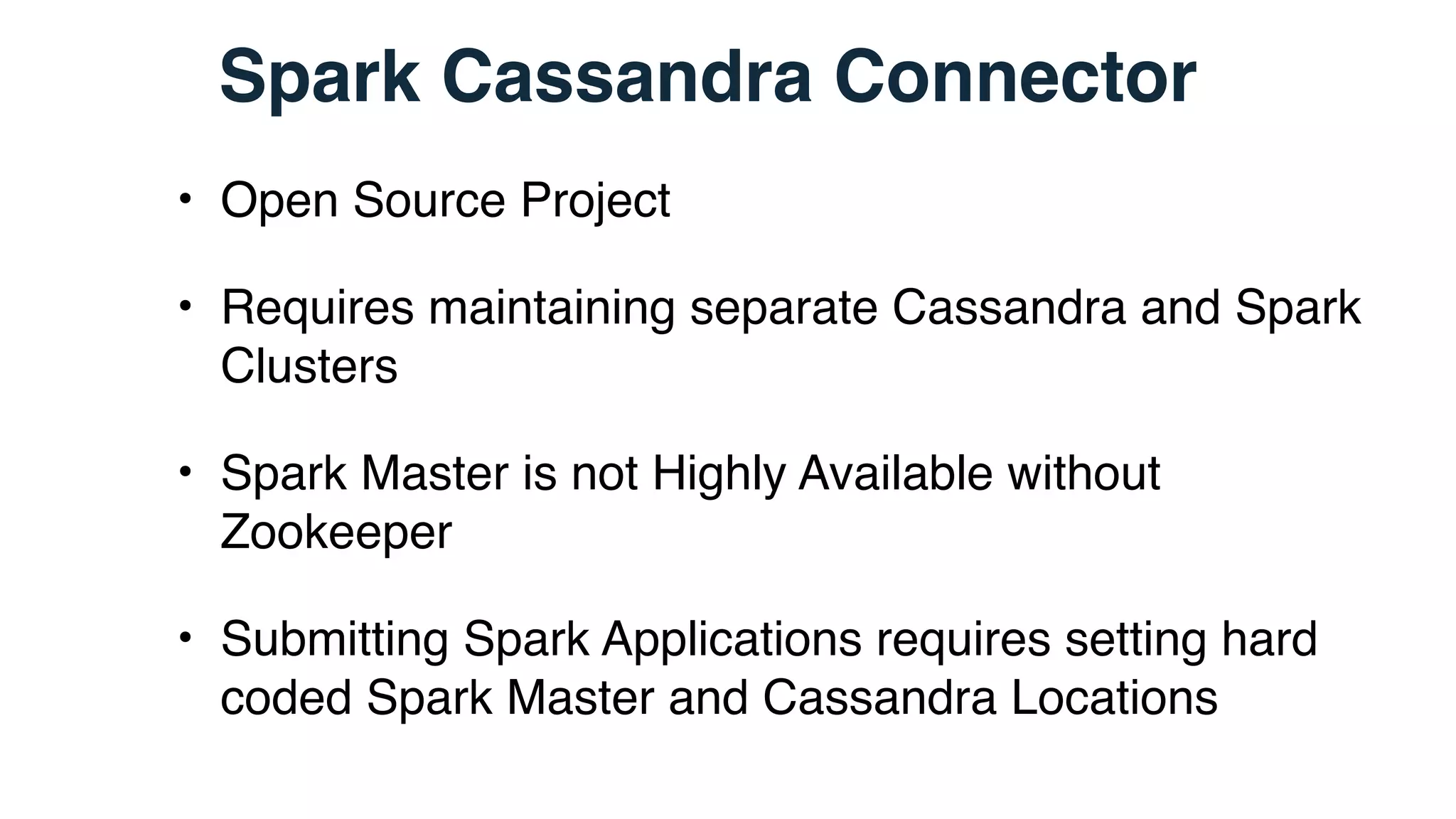 Spark Cassandra Connector

• Open Source Project

• Requires maintaining separate Cassandra and Spark Clusters

• Spark Master is not Highly Available without Zookeeper

• Submitting Spark Applications requires setting hard coded Spark Master and Cassandra Locations